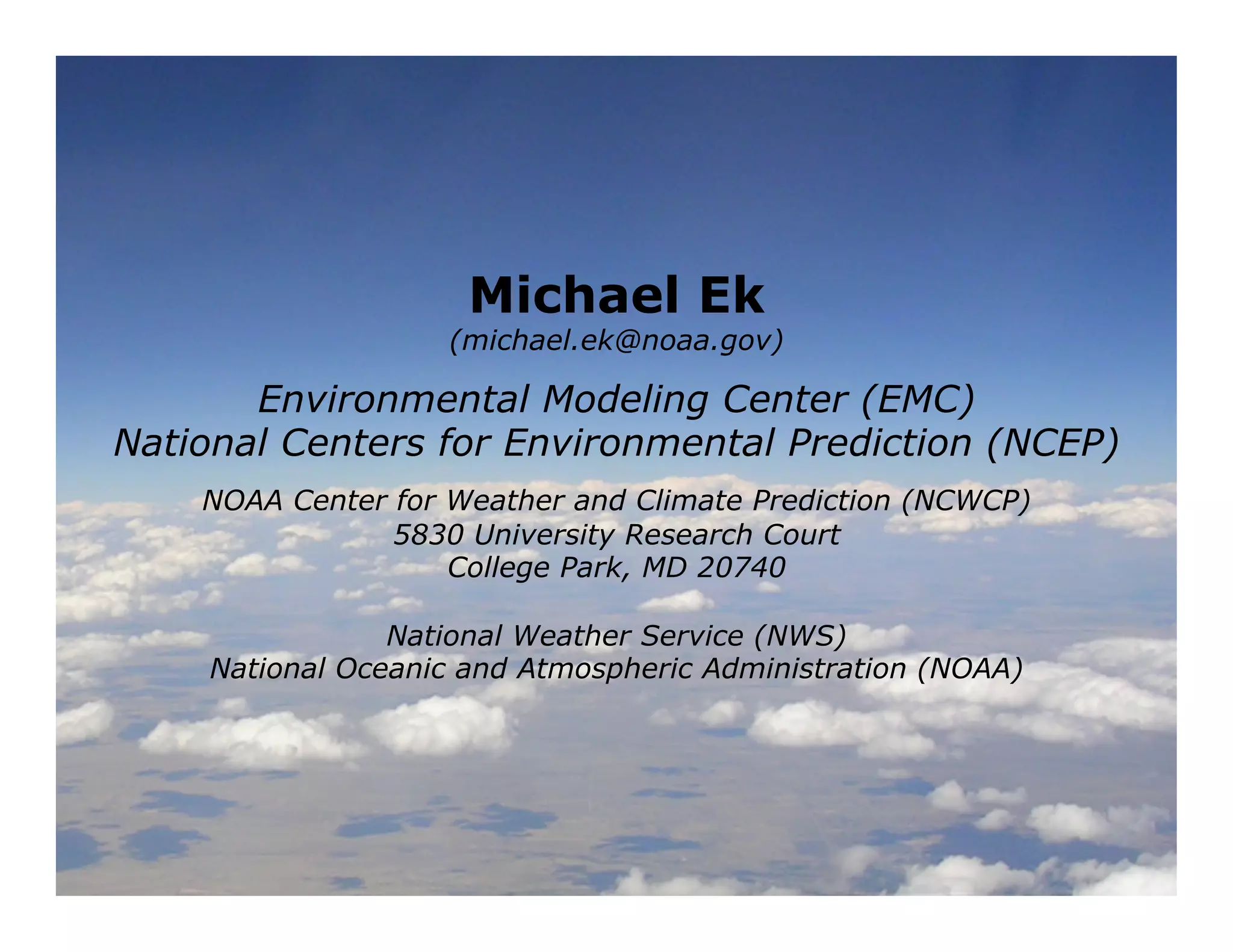 Michael Ek
(michael.ek@noaa.gov)

Environmental Modeling Center (EMC)
National Centers for Environmental Prediction (NCEP)

NOAA Center for Weather and Climate Prediction (NCWCP)
5830 University Research Court
College Park, MD 20740

National Weather Service (NWS)
National Oceanic and Atmospheric Administration (NOAA)